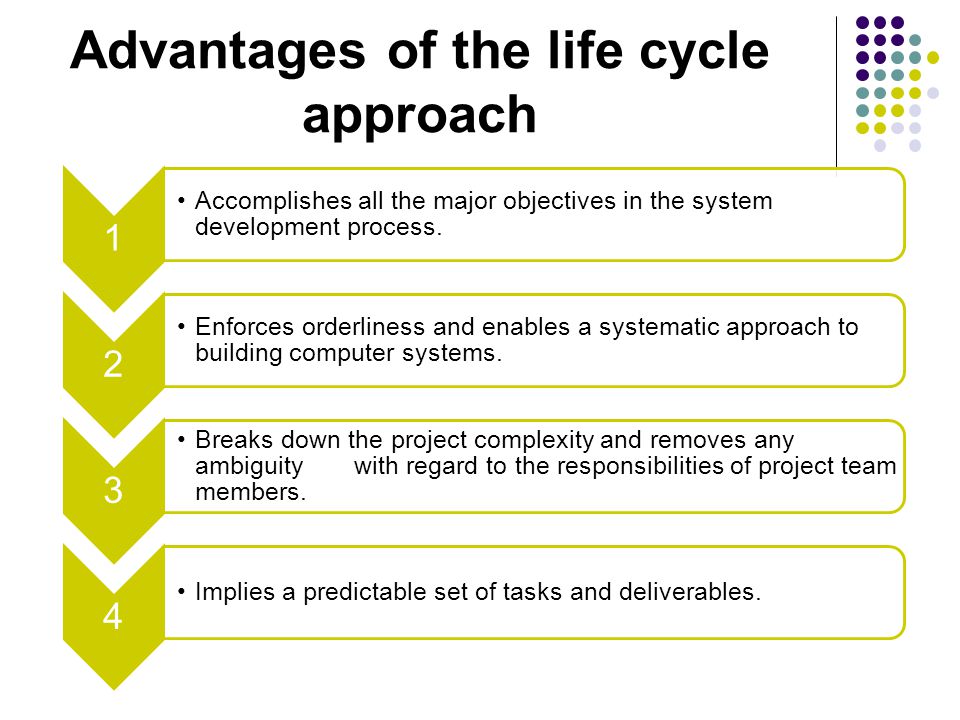 Advantages of the life cycle approach

1

• Accomplishes all the major objectives in the system development process.

2

• Enforces orderliness and enables a systematic approach to building computer systems.

3

• Breaks down the project complexity and removes any ambiguity with regard to the responsibilities of project team members.

4

• Implies a predictable set of tasks and deliverables.